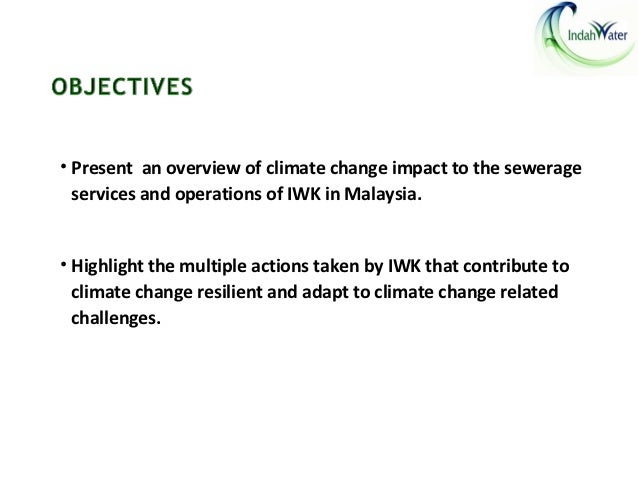 IndahWater

OBJECTIVES

• Present an overview of climate change impact to the sewerage services and operations of IWK in Malaysia.

• Highlight the multiple actions taken by IWK that contribute to climate change resilient and adapt to climate change related challenges.